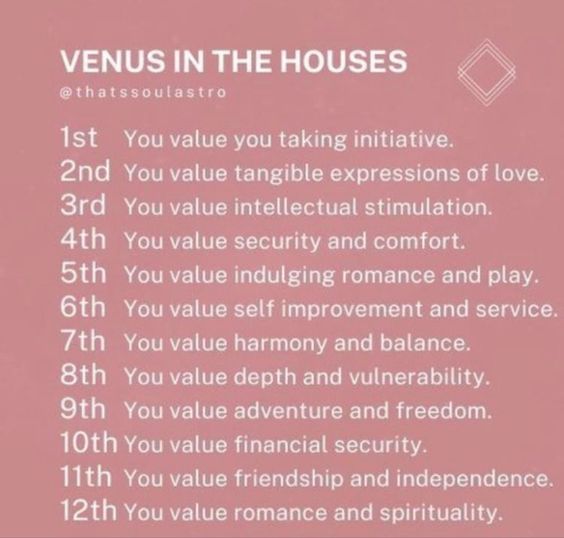 VENUS IN THE HOUSES
@thatssoulastro

1st You value you taking initiative.
2nd You value tangible expressions of love.
3rd You value intellectual stimulation.
4th You value security and comfort.
5th You value indulging romance and play.
6th You value self improvement and service.
7th You value harmony and balance.
8th You value depth and vulnerability.
9th You value adventure and freedom.
10th You value financial security.
11th You value friendship and independence.
12th You value romance and spirituality.